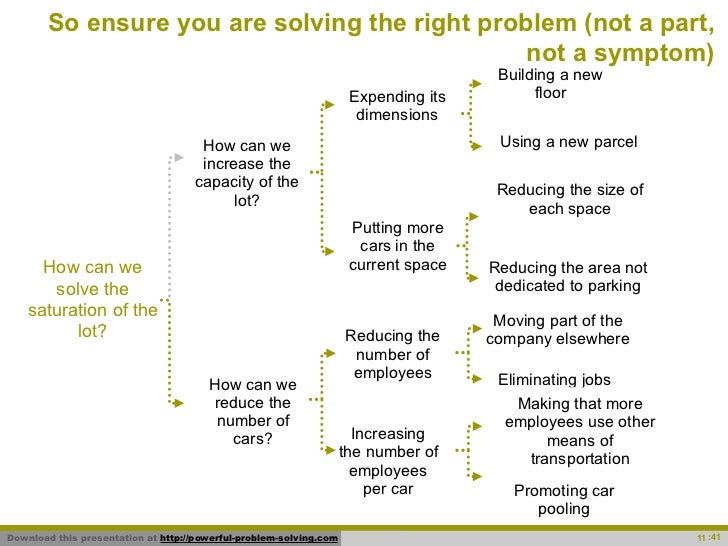 So ensure you are solving the right problem (not a part, not a symptom)

How can we solve the saturation of the lot?

How can we increase the capacity of the lot?

Expending its dimensions

Building a new floor

Using a new parcel

Putting more cars in the current space

Reducing the size of each space

Reducing the area not dedicated to parking

How can we reduce the number of cars?

Reducing the number of employees

Moving part of the company elsewhere

Eliminating jobs

Increasing the number of employees per car

Making that more employees use other means of transportation

Promoting car pooling

Download this presentation at http://powerful-problem-solving.com

11 :41